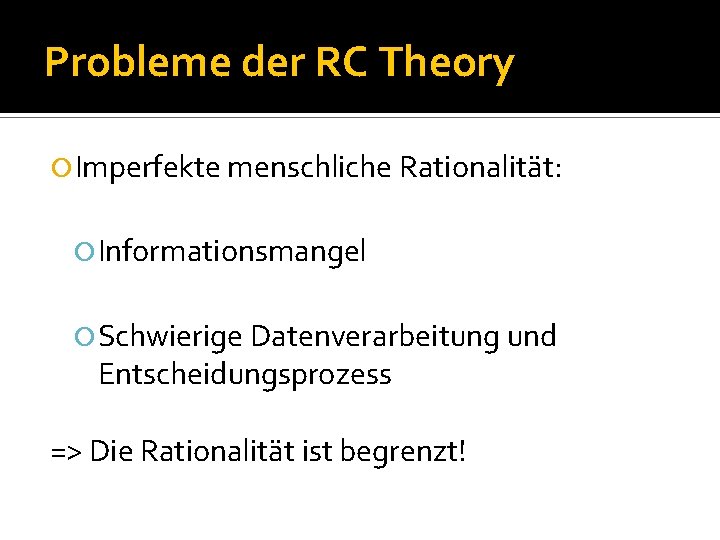 Probleme der RC Theory

Imperfekte menschliche Rationalität:

Informationsmangel

Schwierige Datenverarbeitung und Entscheidungsprozess

=> Die Rationalität ist begrenzt!